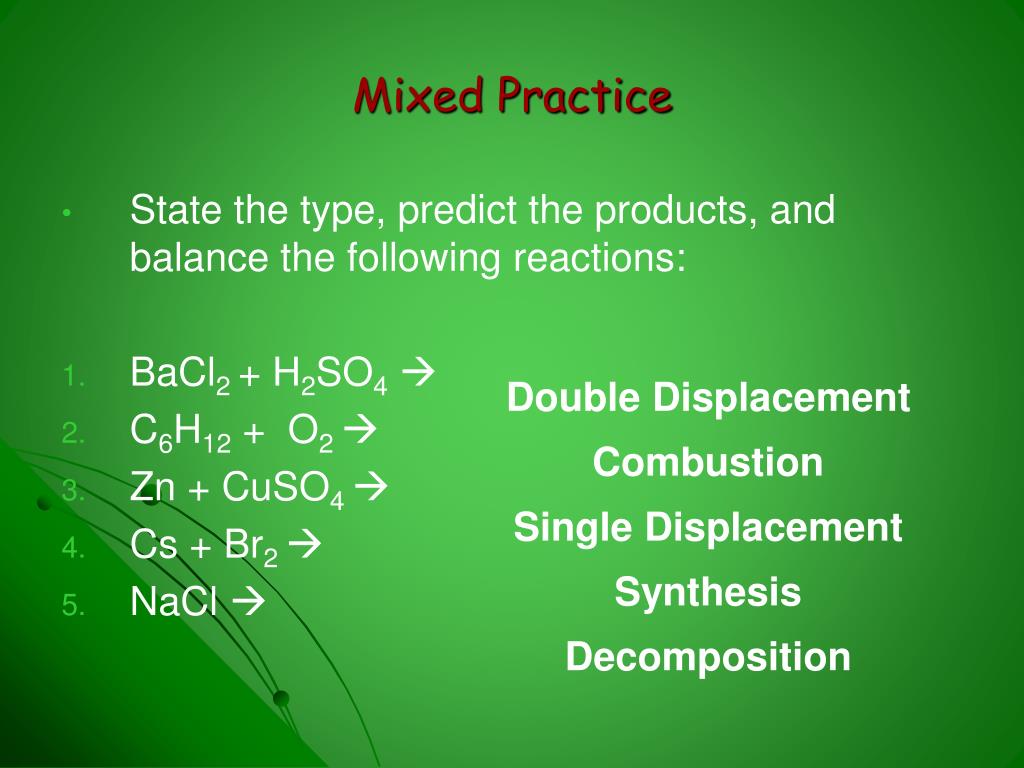 Mixed Practice

• State the type, predict the products, and balance the following reactions:

1. $BaCl_2 + H_2SO_4 \rightarrow$
2. $C_6H_{12} + O_2 \rightarrow$
3. $Zn + CuSO_4 \rightarrow$
4. $Cs + Br_2 \rightarrow$
5. $NaCl \rightarrow$

Double Displacement
Combustion
Single Displacement
Synthesis
Decomposition